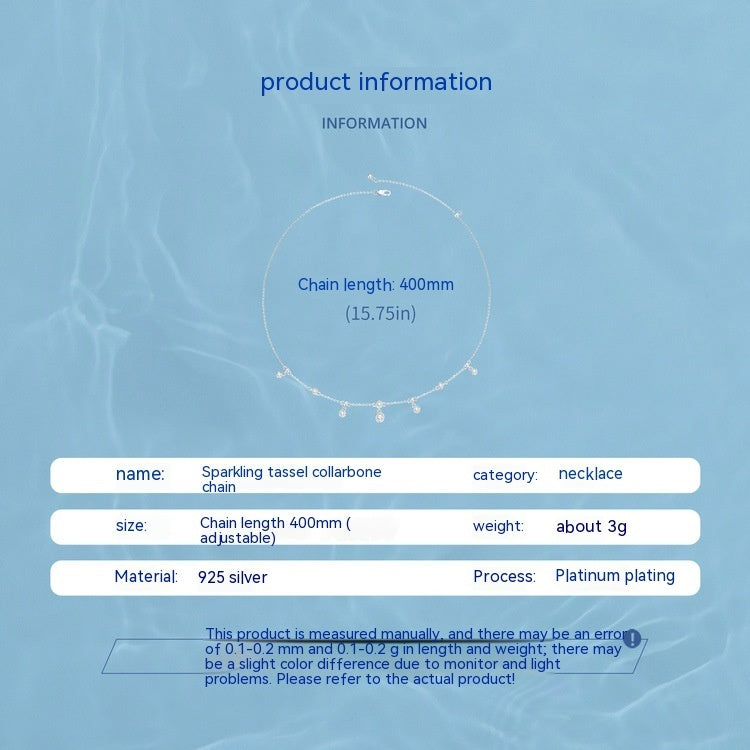 product information

INFORMATION

Chain length: 400mm
(15.75in)

| name: | Sparkling tassel collarbone chain | category: | necklace |
|---|---|---|---|
| size: | Chain length 400mm ( adjustable) | weight: | about 3g |
| Material: | 925 silver | Process: | Platinum plating |

This product is measured manually, and there may be an error of 0.1-0.2 mm and 0.1-0.2 g in length and weight; there may be a slight color difference due to monitor and light problems. Please refer to the actual product!